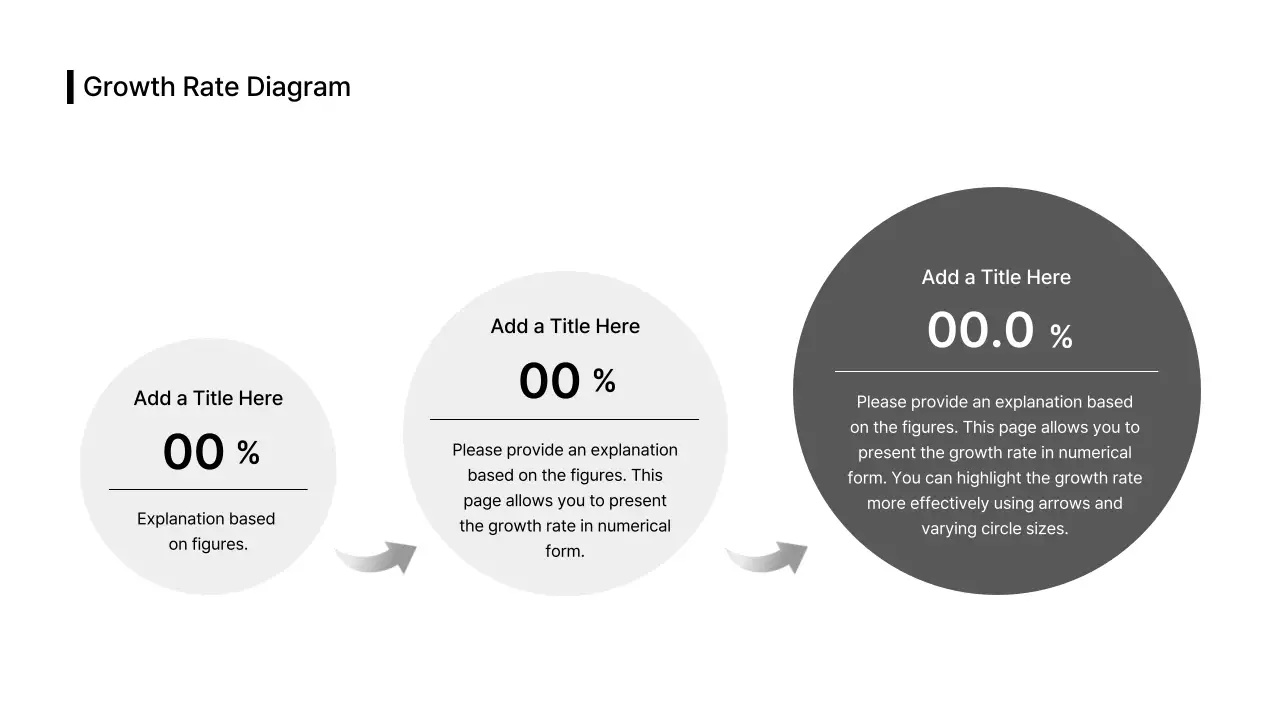 Growth Rate Diagram

Add a Title Here

00 %

Explanation based on figures.

Add a Title Here

00 %

Please provide an explanation based on the figures. This page allows you to present the growth rate in numerical form.

Add a Title Here

00.0 %

Please provide an explanation based on the figures. This page allows you to present the growth rate in numerical form. You can highlight the growth rate more effectively using arrows and varying circle sizes.